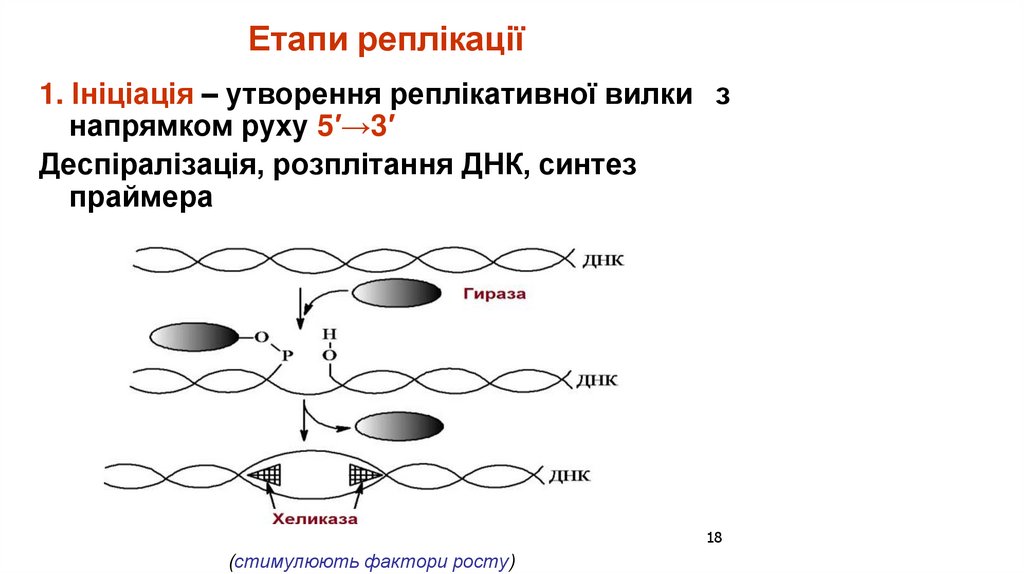 Етапи реплікації

1. Ініціація – утворення реплікативної вилки з напрямком руху 5′→3′

Деспіралізація, розплітання ДНК, синтез праймера

ДНК

Гираза

O

P

H

O

ДНК

ДНК

Хеликаза

18

(стимулюють фактори росту)